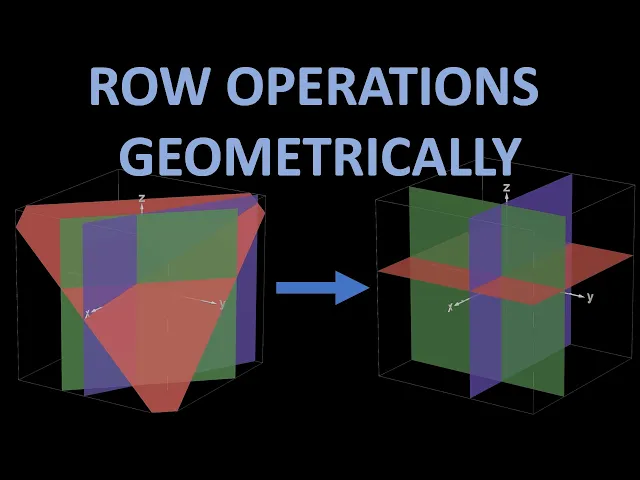 ROW OPERATIONS GEOMETRICALLY

z
x
y

z
x
y